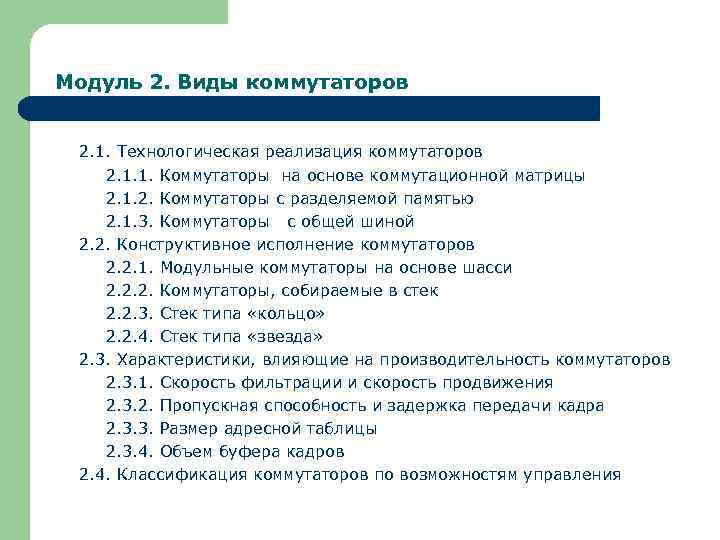 Модуль 2. Виды коммутаторов

2.1. Технологическая реализация коммутаторов
2.1.1. Коммутаторы на основе коммутационной матрицы
2.1.2. Коммутаторы с разделяемой памятью
2.1.3. Коммутаторы с общей шиной
2.2. Конструктивное исполнение коммутаторов
2.2.1. Модульные коммутаторы на основе шасси
2.2.2. Коммутаторы, собираемые в стек
2.2.3. Стек типа «кольцо»
2.2.4. Стек типа «звезда»
2.3. Характеристики, влияющие на производительность коммутаторов
2.3.1. Скорость фильтрации и скорость продвижения
2.3.2. Пропускная способность и задержка передачи кадра
2.3.3. Размер адресной таблицы
2.3.4. Объем буфера кадров
2.4. Классификация коммутаторов по возможностям управления